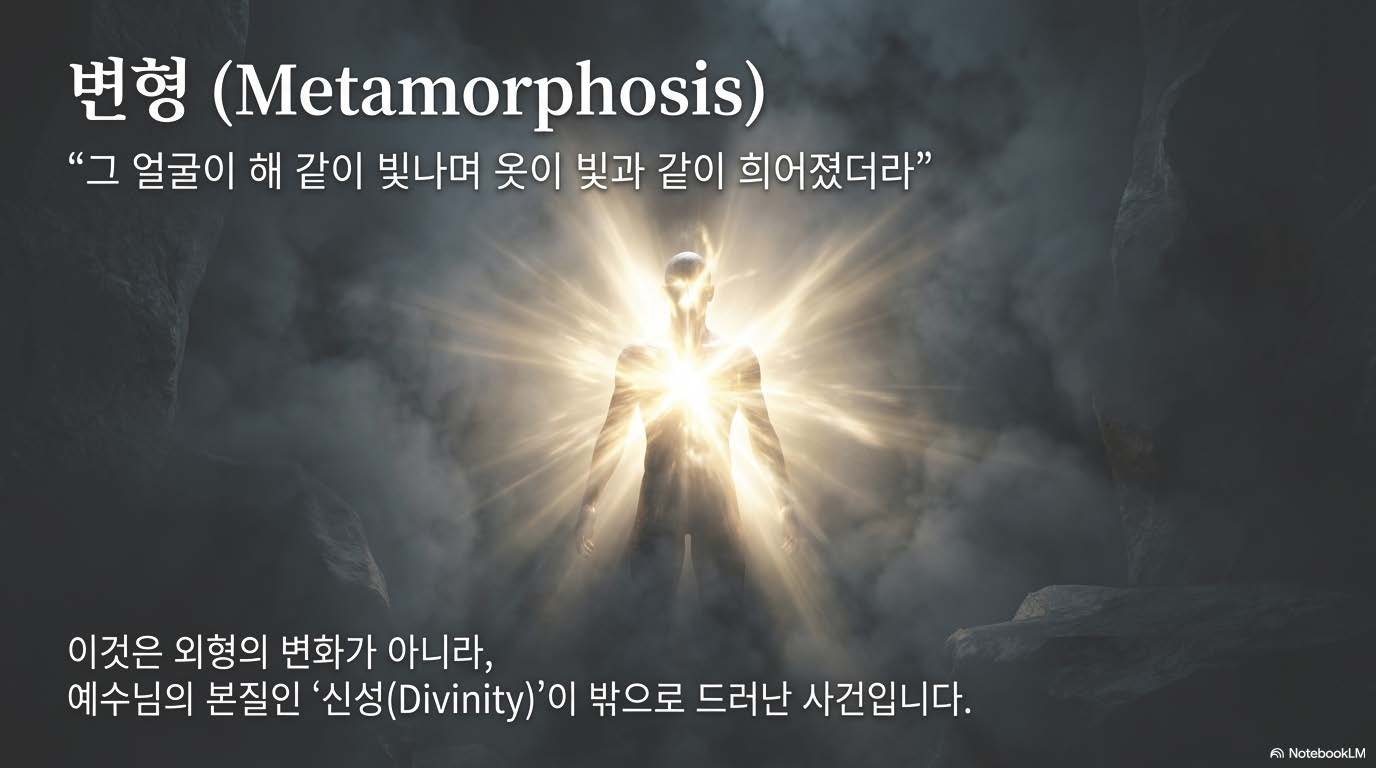 변형 (Metamorphosis)

“그 얼굴이 해 같이 빛나며 옷이 빛과 같이 희어졌더라”

이것은 외형의 변화가 아니라,
예수님의 본질인 ‘신성(Divinity)’이 밖으로 드러난 사건입니다.

NotebookLM